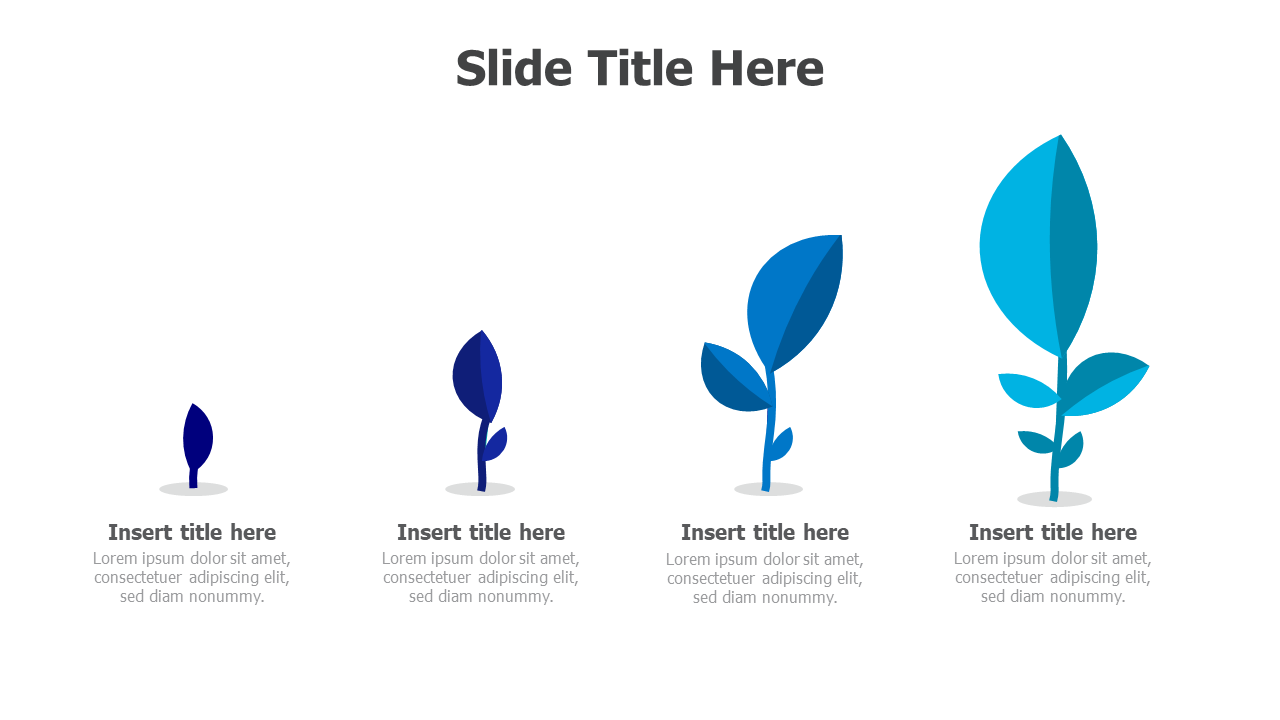 Slide Title Here

Insert title here
Lorem ipsum dolor sit amet, consectetuer adipiscing elit, sed diam nonummy.

Insert title here
Lorem ipsum dolor sit amet, consectetuer adipiscing elit, sed diam nonummy.

Insert title here
Lorem ipsum dolor sit amet, consectetuer adipiscing elit, sed diam nonummy.

Insert title here
Lorem ipsum dolor sit amet, consectetuer adipiscing elit, sed diam nonummy.